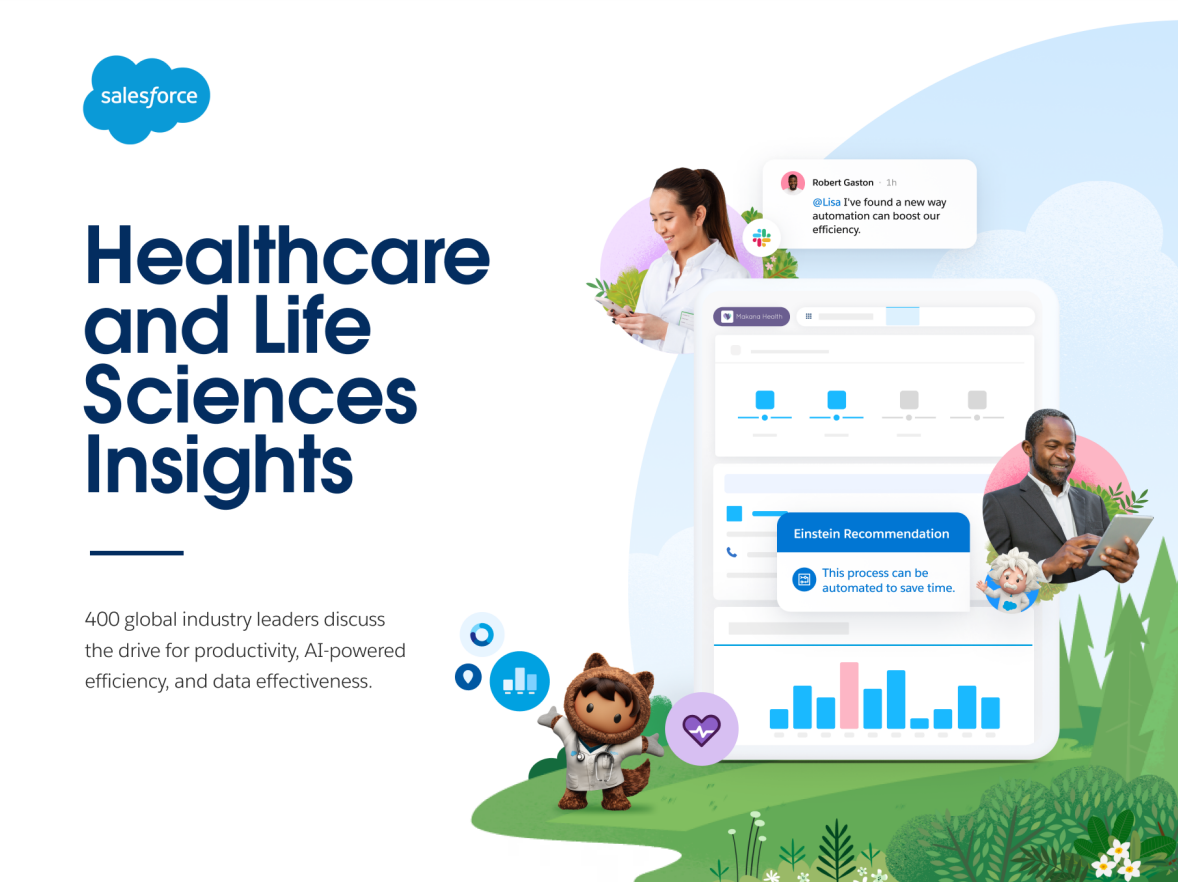 salesforce

Healthcare and Life Sciences Insights

400 global industry leaders discuss the drive for productivity, AI-powered efficiency, and data effectiveness.

Robert Gaston · 1h
@Lisa I've found a new way automation can boost our efficiency.

Makana Health

Einstein Recommendation
This process can be automated to save time.